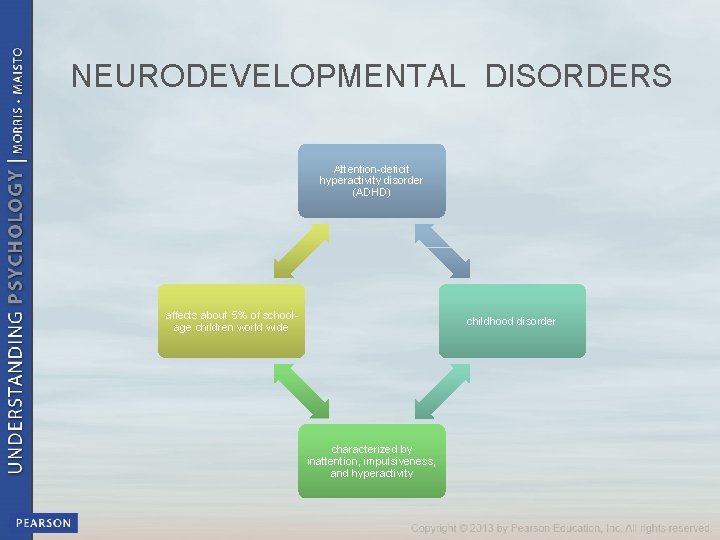 UNDERSTANDING PSYCHOLOGY | MORRIS • MAISTO

NEURODEVELOPMENTAL DISORDERS

Attention-deficit hyperactivity disorder (ADHD)

childhood disorder

characterized by inattention, impulsiveness, and hyperactivity

affects about 5% of school-age children world wide

PEARSON

Copyright © 2013 by Pearson Education, Inc. All rights reserved.